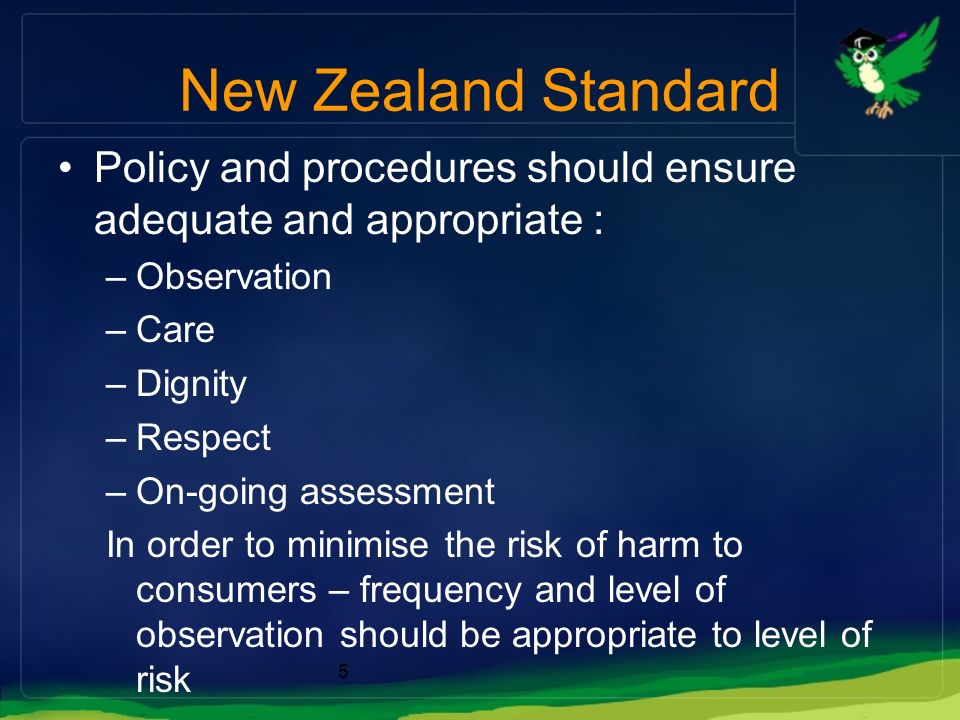 New Zealand Standard

• Policy and procedures should ensure adequate and appropriate :
– Observation
– Care
– Dignity
– Respect
– On-going assessment
In order to minimise the risk of harm to consumers – frequency and level of observation should be appropriate to level of risk

5